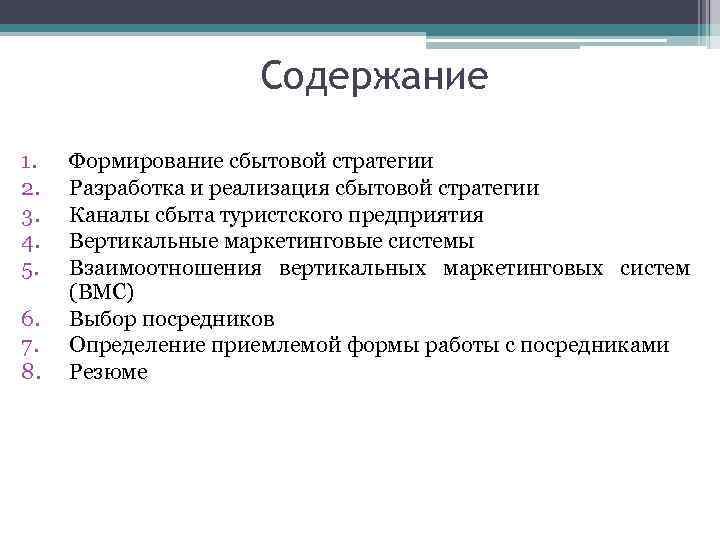 Содержание

1. Формирование сбытовой стратегии
2. Разработка и реализация сбытовой стратегии
3. Каналы сбыта туристского предприятия
4. Вертикальные маркетинговые системы
5. Взаимоотношения вертикальных маркетинговых систем (ВМС)
6. Выбор посредников
7. Определение приемлемой формы работы с посредниками
8. Резюме